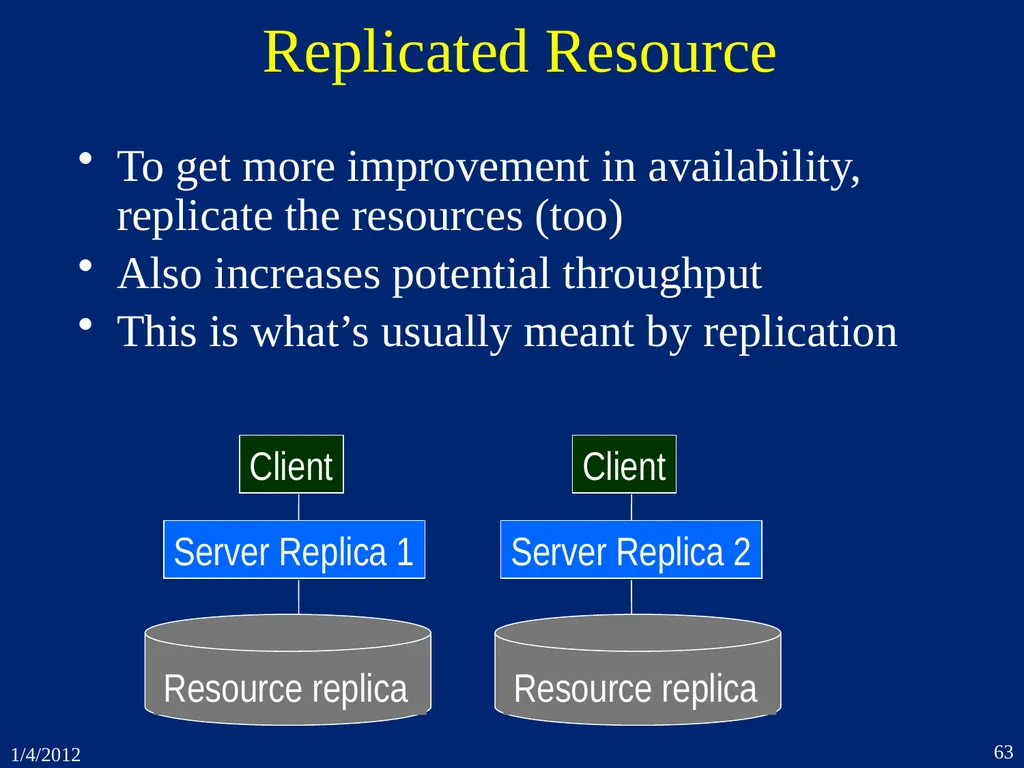 Replicated Resource

• To get more improvement in availability, replicate the resources (too)
• Also increases potential throughput
• This is what's usually meant by replication

Client

Server Replica 1

Resource replica

Client

Server Replica 2

Resource replica

1/4/2012

63